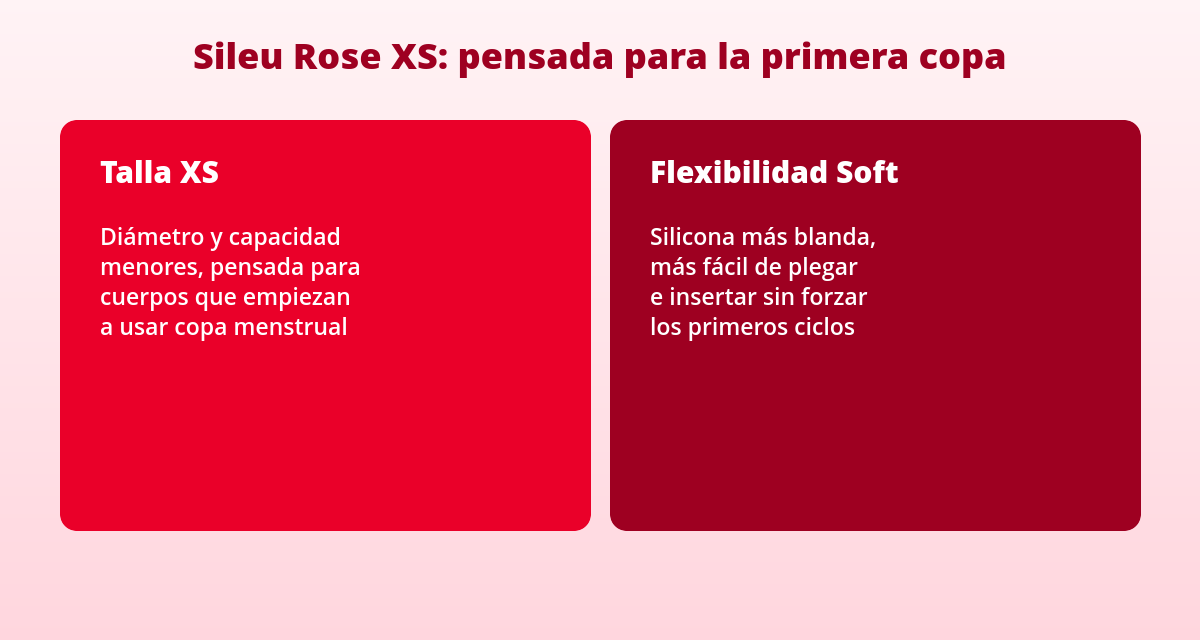 Sileu Rose XS: pensada para la primera copa

Talla XS

Diámetro y capacidad menores, pensada para cuerpos que empiezan a usar copa menstrual

Flexibilidad Soft

Silicona más blanda, más fácil de plegar e insertar sin forzar los primeros ciclos